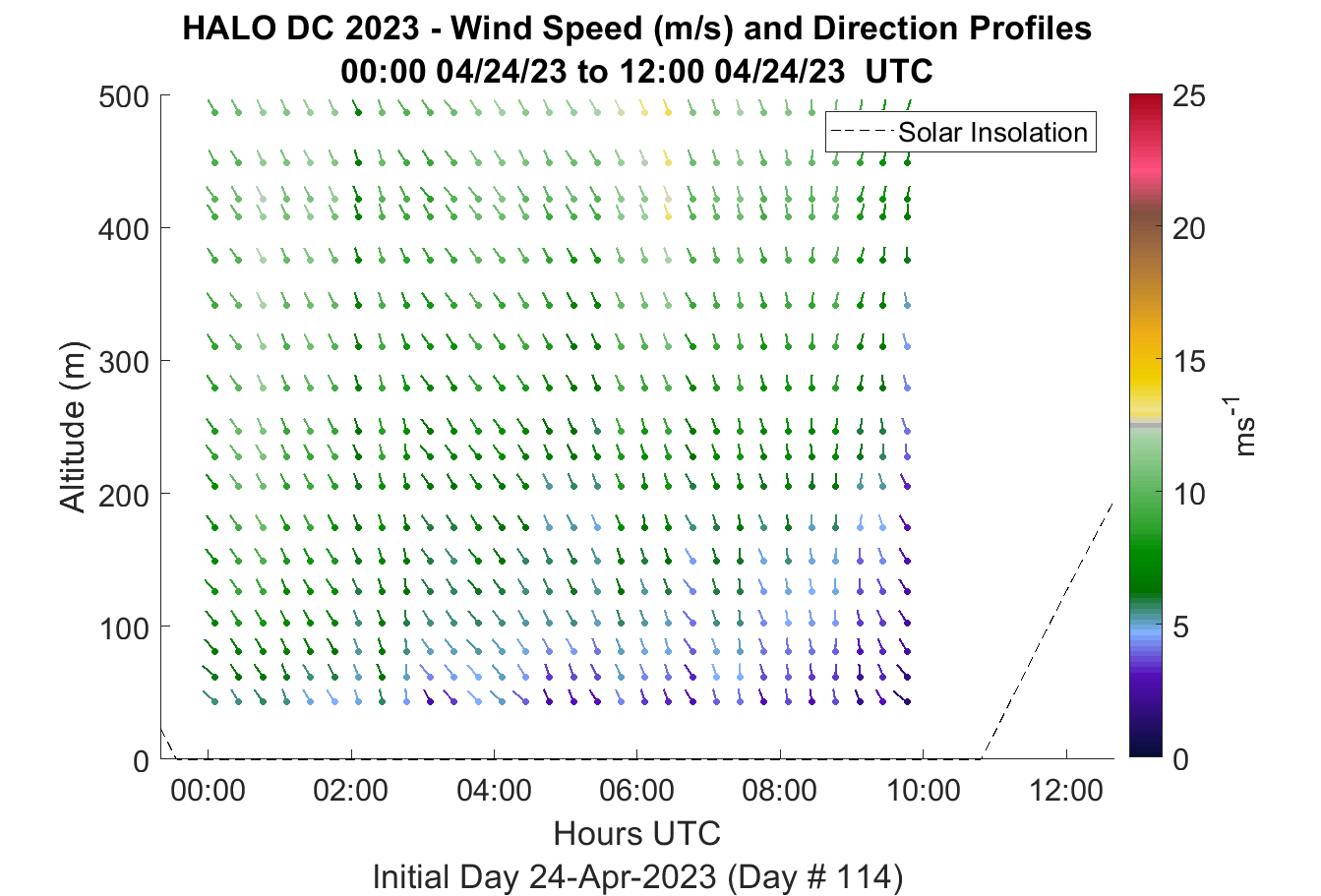 HALO DC 2023 - Wind Speed (m/s) and Direction Profiles
00:00 04/24/23 to 12:00 04/24/23 UTC

Solar Insolation

Altitude (m)

500
400
300
200
100
0

00:00
02:00
04:00
06:00
08:00
10:00
12:00

Hours UTC

Initial Day 24-Apr-2023 (Day # 114)

25
20
15
10
5
0

$ms^{-1}$